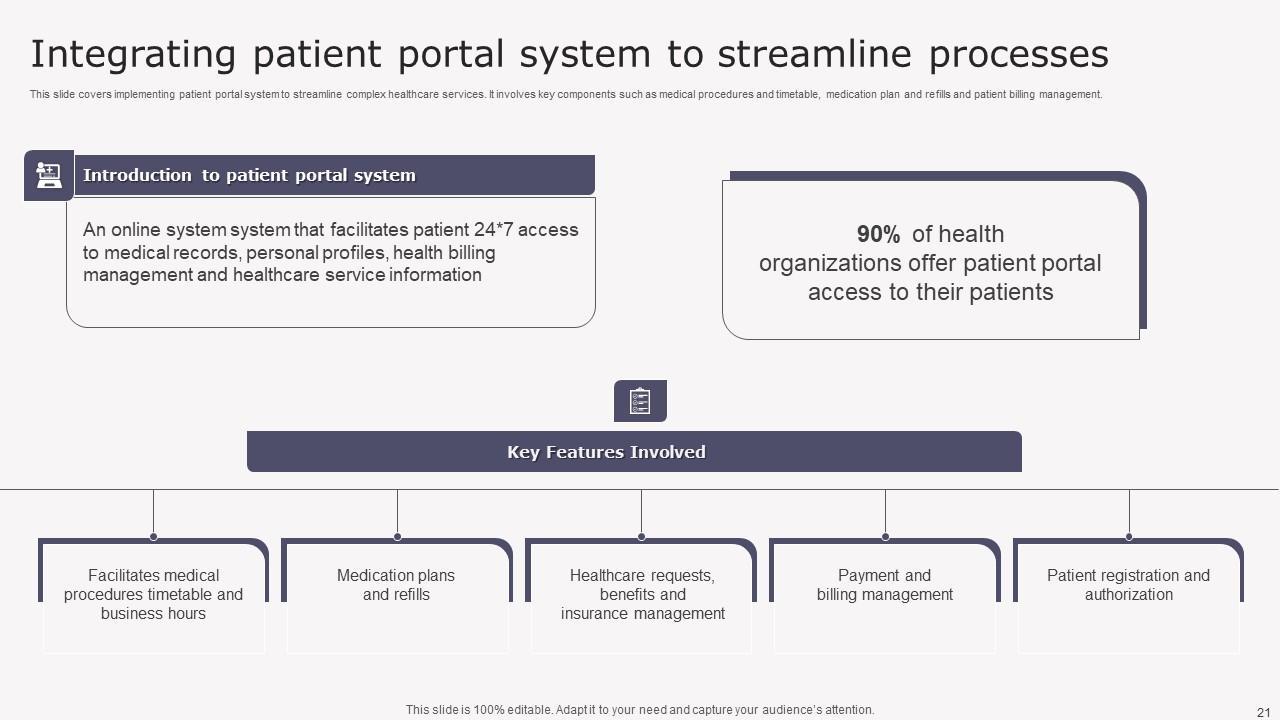 Integrating patient portal system to streamline processes

This slide covers implementing patient portal system to streamline complex healthcare services. It involves key components such as medical procedures and timetable, medication plan and refills and patient billing management.

Introduction to patient portal system

An online system system that facilitates patient 24*7 access to medical records, personal profiles, health billing management and healthcare service information

90% of health organizations offer patient portal access to their patients

Key Features Involved

Facilitates medical procedures timetable and business hours

Medication plans and refills

Healthcare requests, benefits and insurance management

Payment and billing management

Patient registration and authorization

This slide is 100% editable. Adapt it to your need and capture your audience's attention.

21